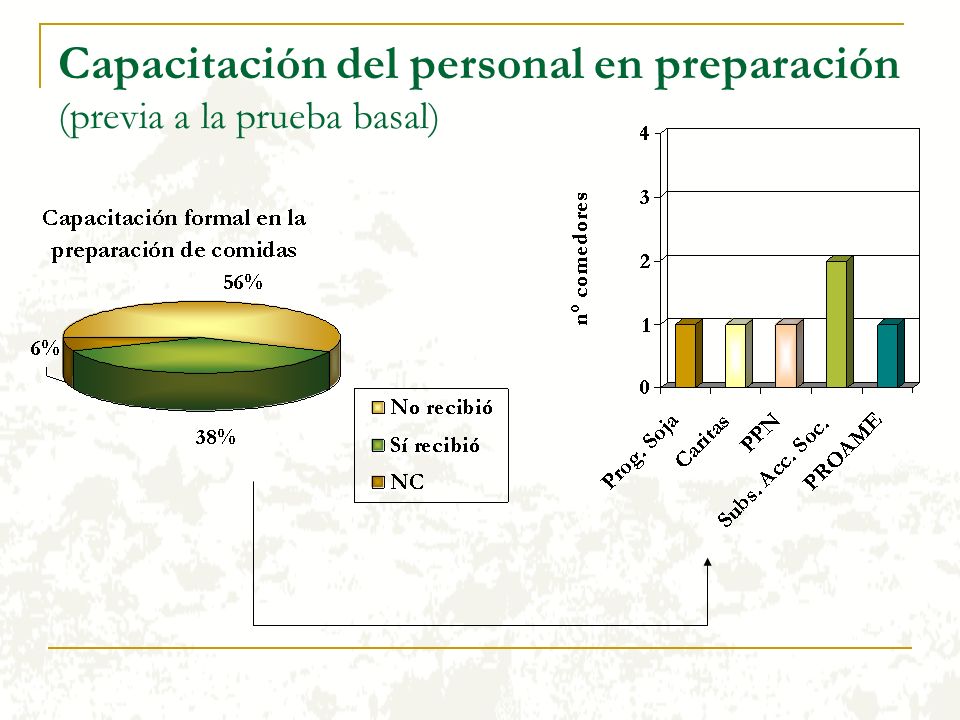 Capacitación del personal en preparación
(previa a la prueba basal)

Capacitación formal en la preparación de comidas

56%
6%
38%

No recibió
Sí recibió
NC

nº comedores

4
3
2
1
0

Prog. Soja
Caritas
PPN
Subs. Acc. Soc.
PROAME